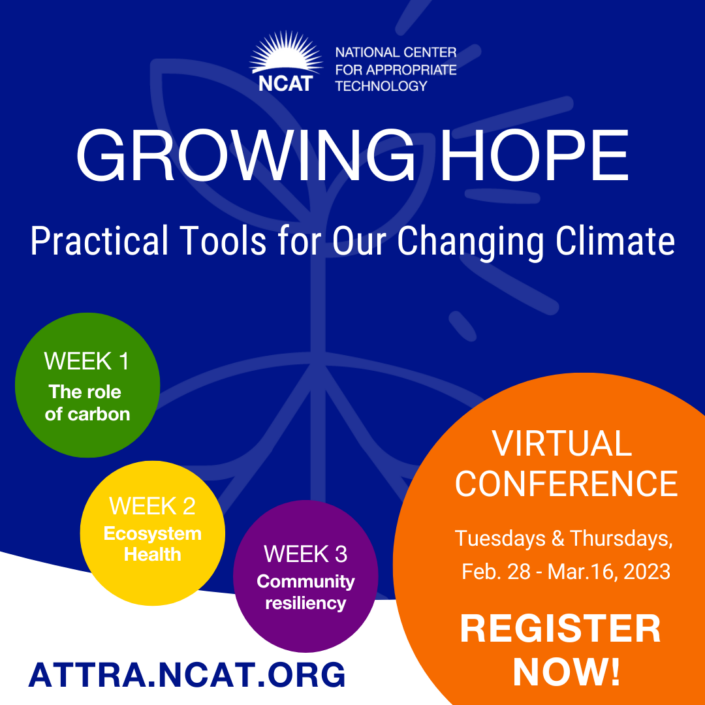 NCAT

NATIONAL CENTER FOR APPROPRIATE TECHNOLOGY

GROWING HOPE

Practical Tools for Our Changing Climate

WEEK 1
The role of carbon

WEEK 2
Ecosystem Health

WEEK 3
Community resiliency

VIRTUAL CONFERENCE

Tuesdays & Thursdays, Feb. 28 - Mar.16, 2023

REGISTER NOW!

ATTRA.NCAT.ORG